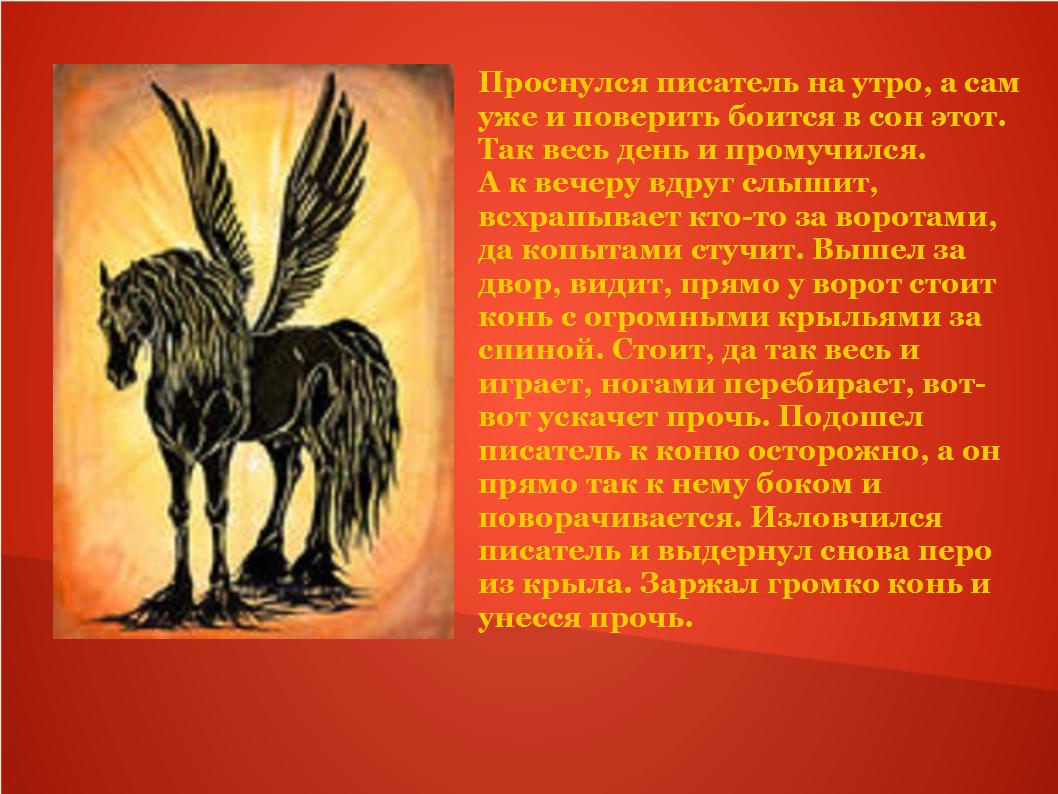 Проснулся писатель на утро, а сам уже и поверить боится в сон этот. Так весь день и промучился.
А к вечеру вдруг слышит, всхрапывает кто-то за воротами, да копытами стучит. Вышел за двор, видит, прямо у ворот стоит конь с огромными крыльями за спиной. Стоит, да так весь и играет, ногами перебирает, вот-вот ускачет прочь. Подошел писатель к коню осторожно, а он прямо так к нему боком и поворачивается. Изловчился писатель и выдернул снова перо из крыла. Заржал громко конь и унесся прочь.